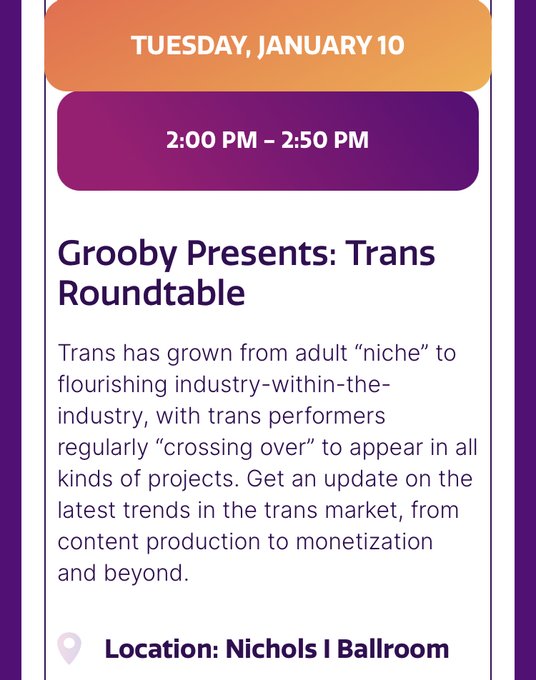 TUESDAY, JANUARY 10

2:00 PM – 2:50 PM

Grooby Presents: Trans Roundtable

Trans has grown from adult “niche” to flourishing industry-within-the-industry, with trans performers regularly “crossing over” to appear in all kinds of projects. Get an update on the latest trends in the trans market, from content production to monetization and beyond.

Location: Nichols I Ballroom